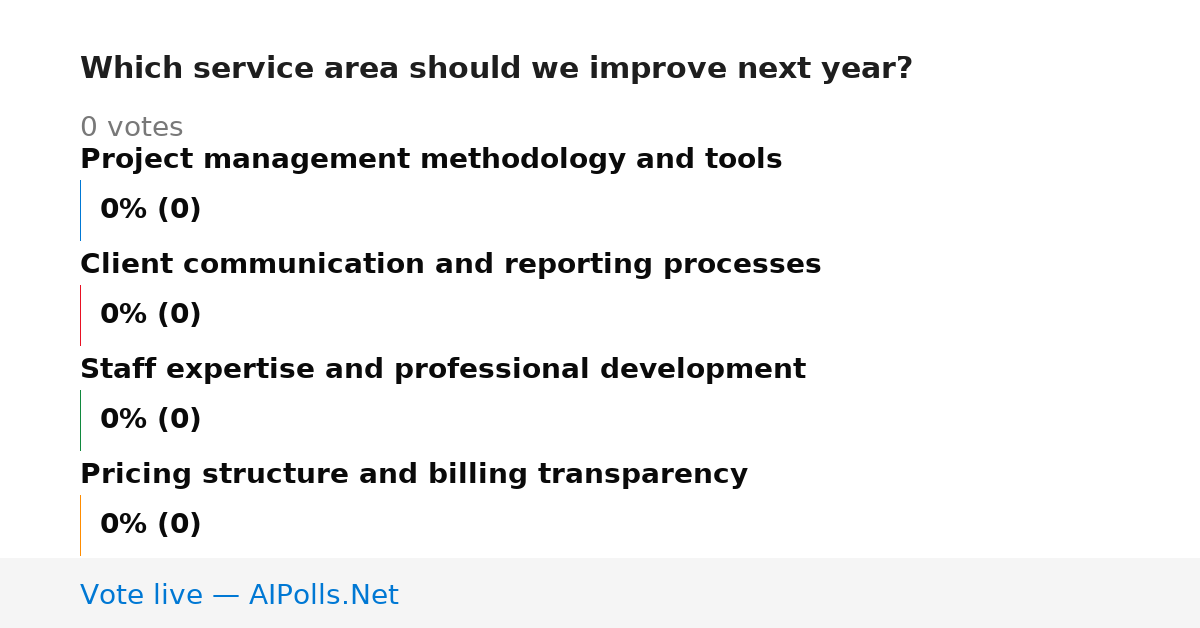 Which service area should we improve next year?

0 votes

Project management methodology and tools

0% (0)

Client communication and reporting processes

0% (0)

Staff expertise and professional development

0% (0)

Pricing structure and billing transparency

0% (0)

Vote live — AIPolls.Net